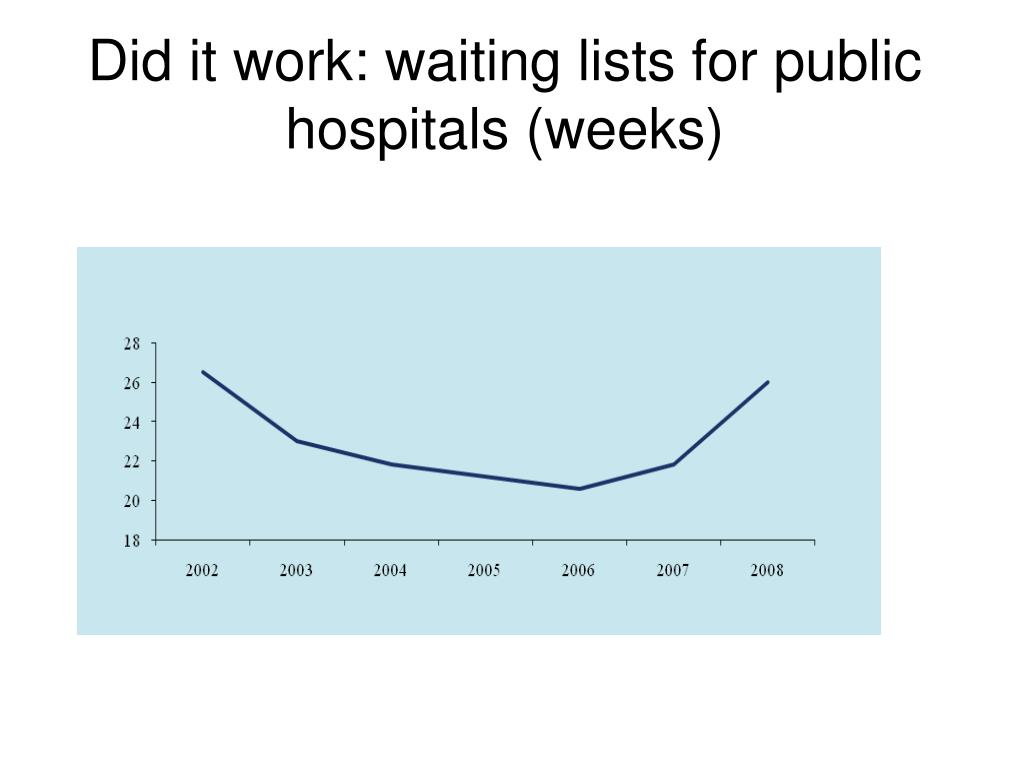 Did it work: waiting lists for public hospitals (weeks)

28
26
24
22
20
18

2002 2003 2004 2005 2006 2007 2008